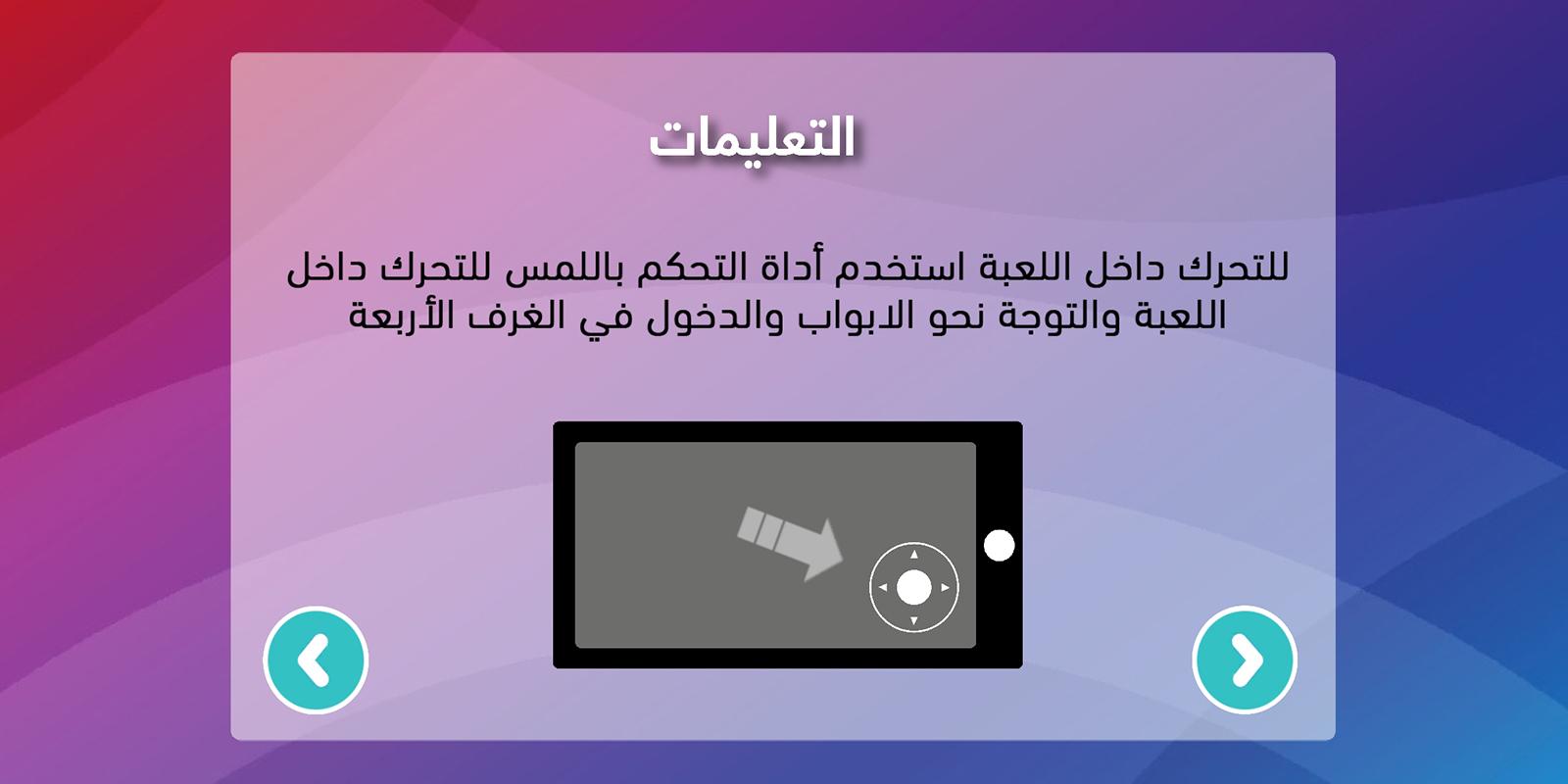 التعليمات

للتحرك داخل اللعبة استخدم أداة التحكم باللمس للتحرك داخل اللعبة والتوجة نحو الابواب والدخول في الغرف الأربعة